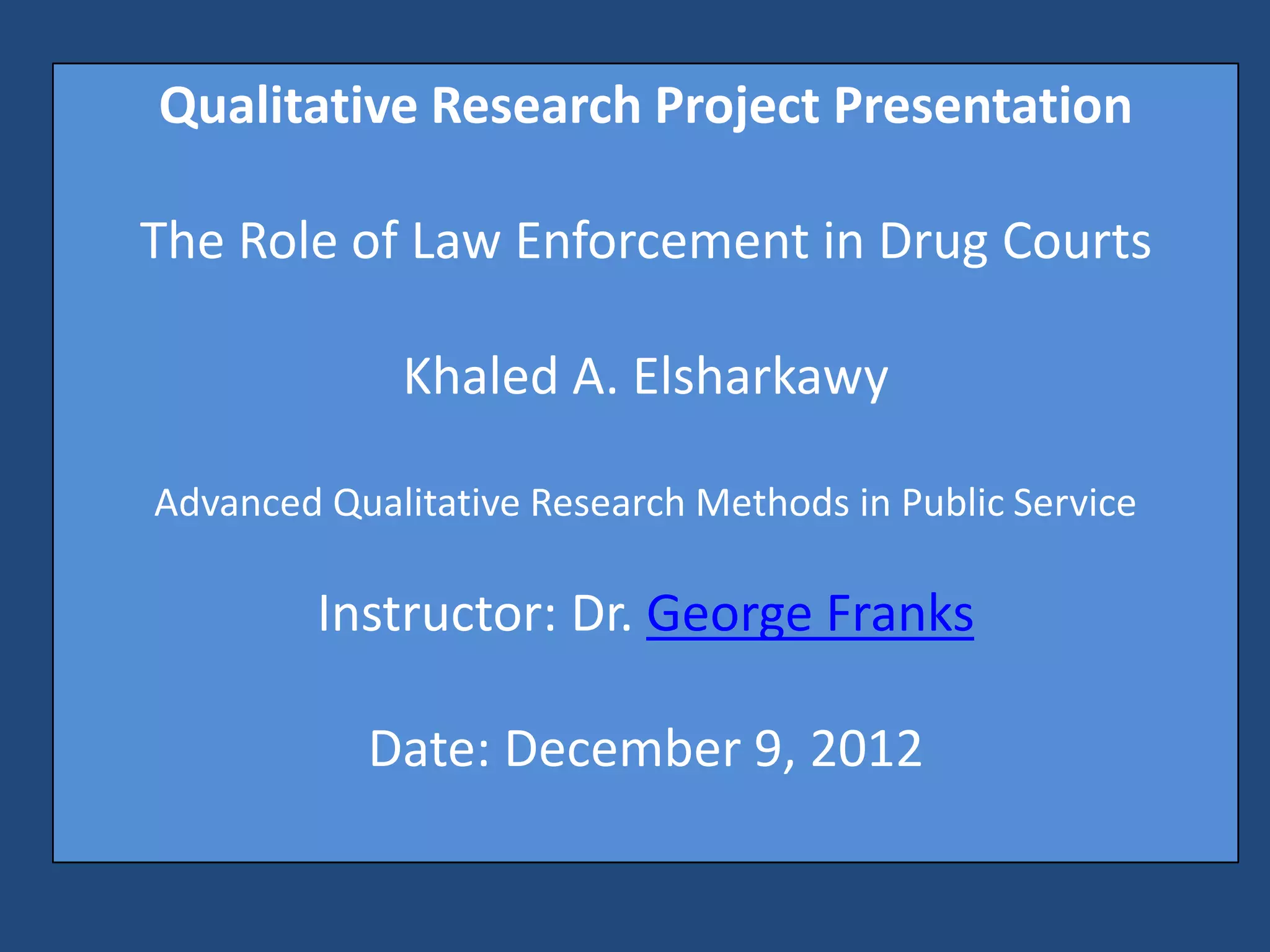 Qualitative Research Project Presentation

The Role of Law Enforcement in Drug Courts

Khaled A. Elsharkawy

Advanced Qualitative Research Methods in Public Service

Instructor: Dr. George Franks

Date: December 9, 2012